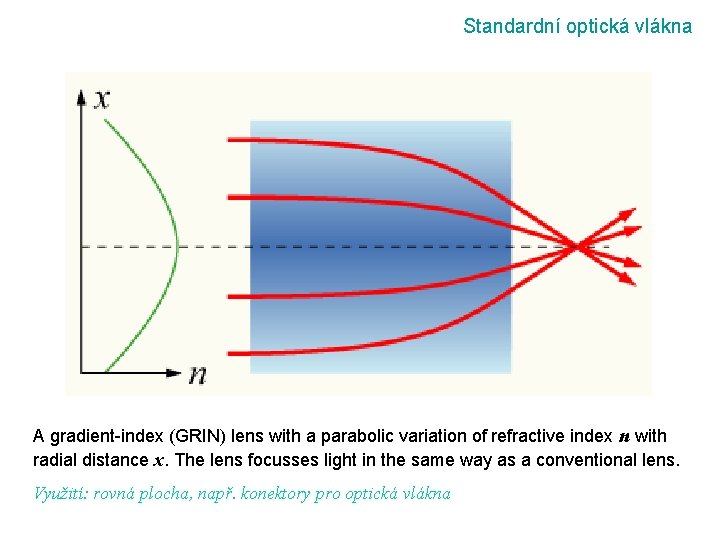 Standardní optická vlákna

$x$

$n$

A gradient-index (GRIN) lens with a parabolic variation of refractive index $n$ with radial distance $x$. The lens focusses light in the same way as a conventional lens.

Využití: rovná plocha, např. konektory pro optická vlákna